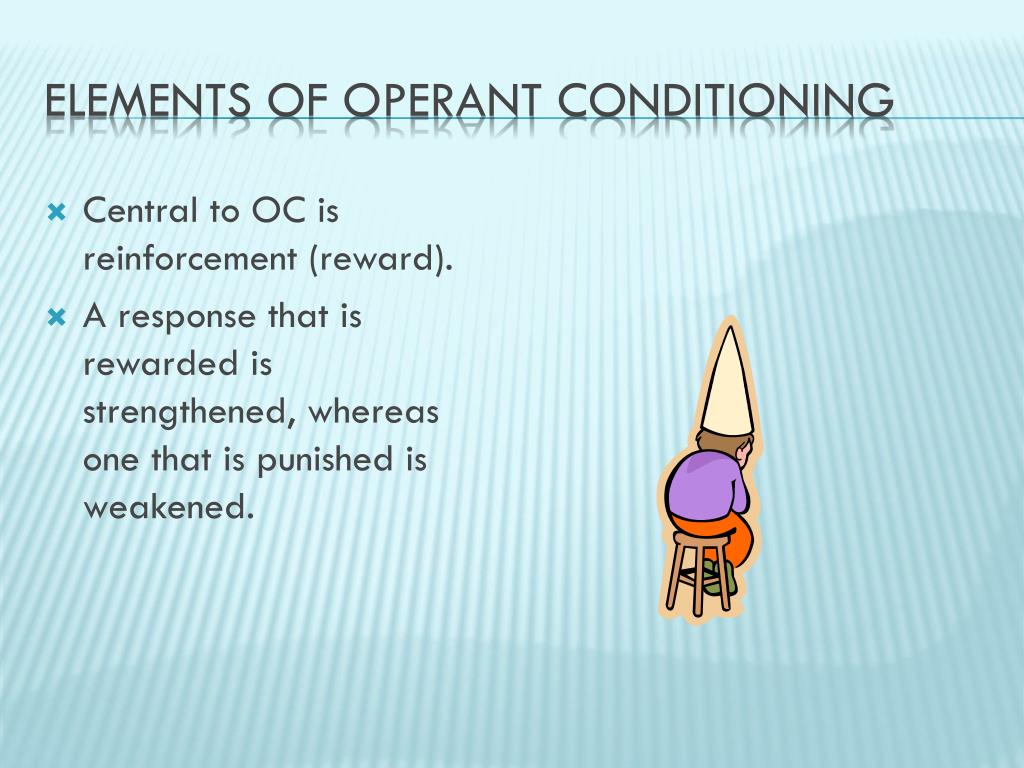 ELEMENTS OF OPERANT CONDITIONING

Central to OC is reinforcement (reward).

A response that is rewarded is strengthened, whereas one that is punished is weakened.